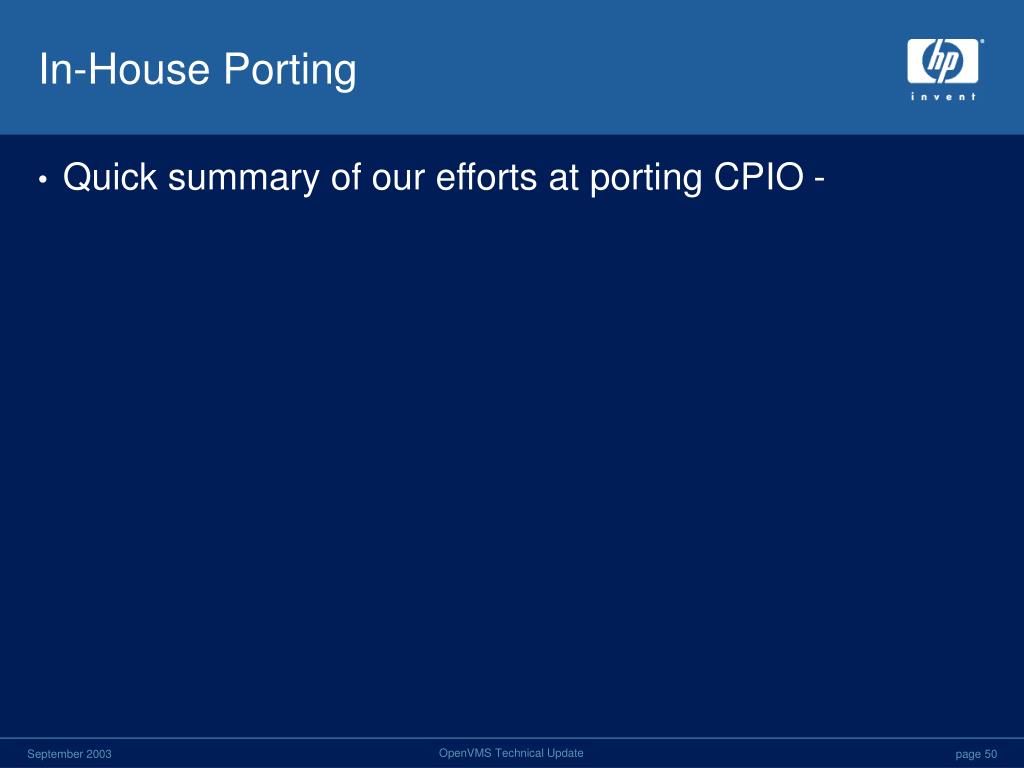 In-House Porting

hp
invent

• Quick summary of our efforts at porting CPIO -

September 2003

OpenVMS Technical Update

page 50